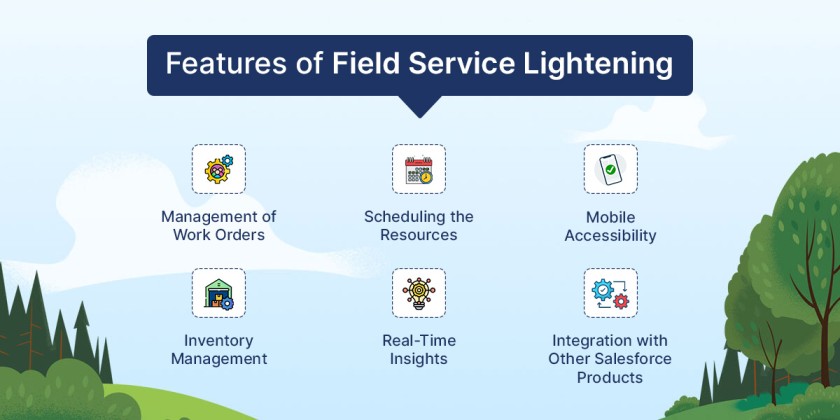 Features of Field Service Lightening

Management of Work Orders

Scheduling the Resources

Mobile Accessibility

Inventory Management

Real-Time Insights

Integration with Other Salesforce Products